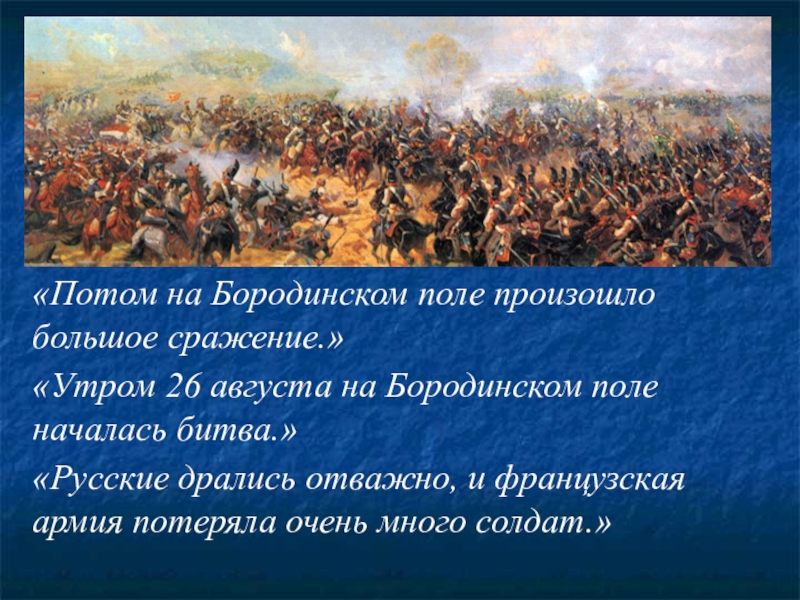 «Потом на Бородинском поле произошло большое сражение.»

«Утром 26 августа на Бородинском поле началась битва.»

«Русские дрались отважно, и французская армия потеряла очень много солдат.»